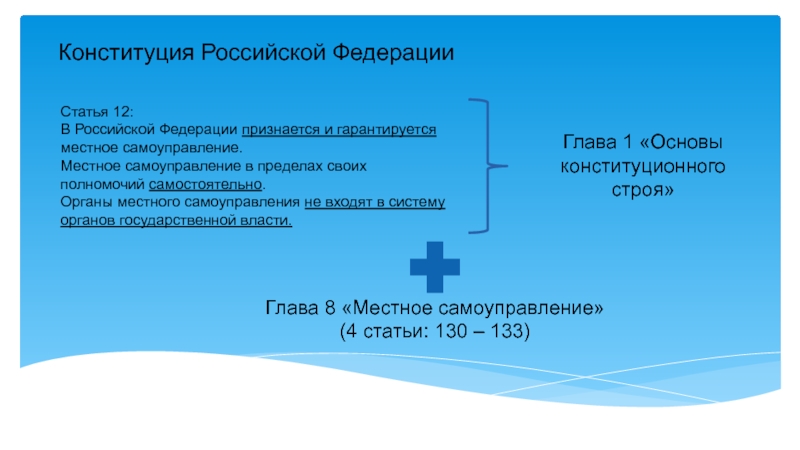 Конституция Российской Федерации

Статья 12:
В Российской Федерации признается и гарантируется местное самоуправление.
Местное самоуправление в пределах своих полномочий самостоятельно.
Органы местного самоуправления не входят в систему органов государственной власти.

Глава 1 «Основы конституционного строя»

Глава 8 «Местное самоуправление»
(4 статьи: 130 – 133)